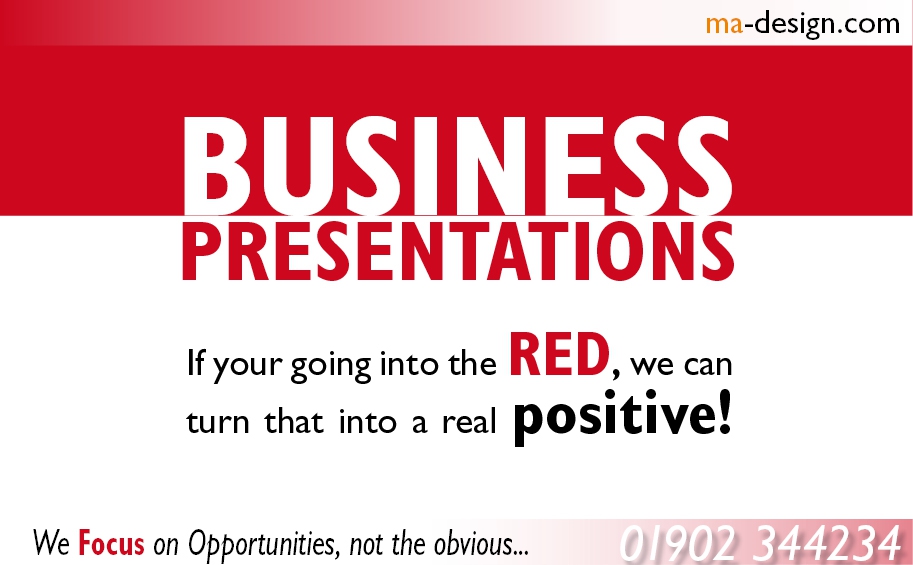 ma-design.com

BUSINESS PRESENTATIONS

If your going into the RED, we can turn that into a real positive!

We Focus on Opportunities, not the obvious... 01902 344234